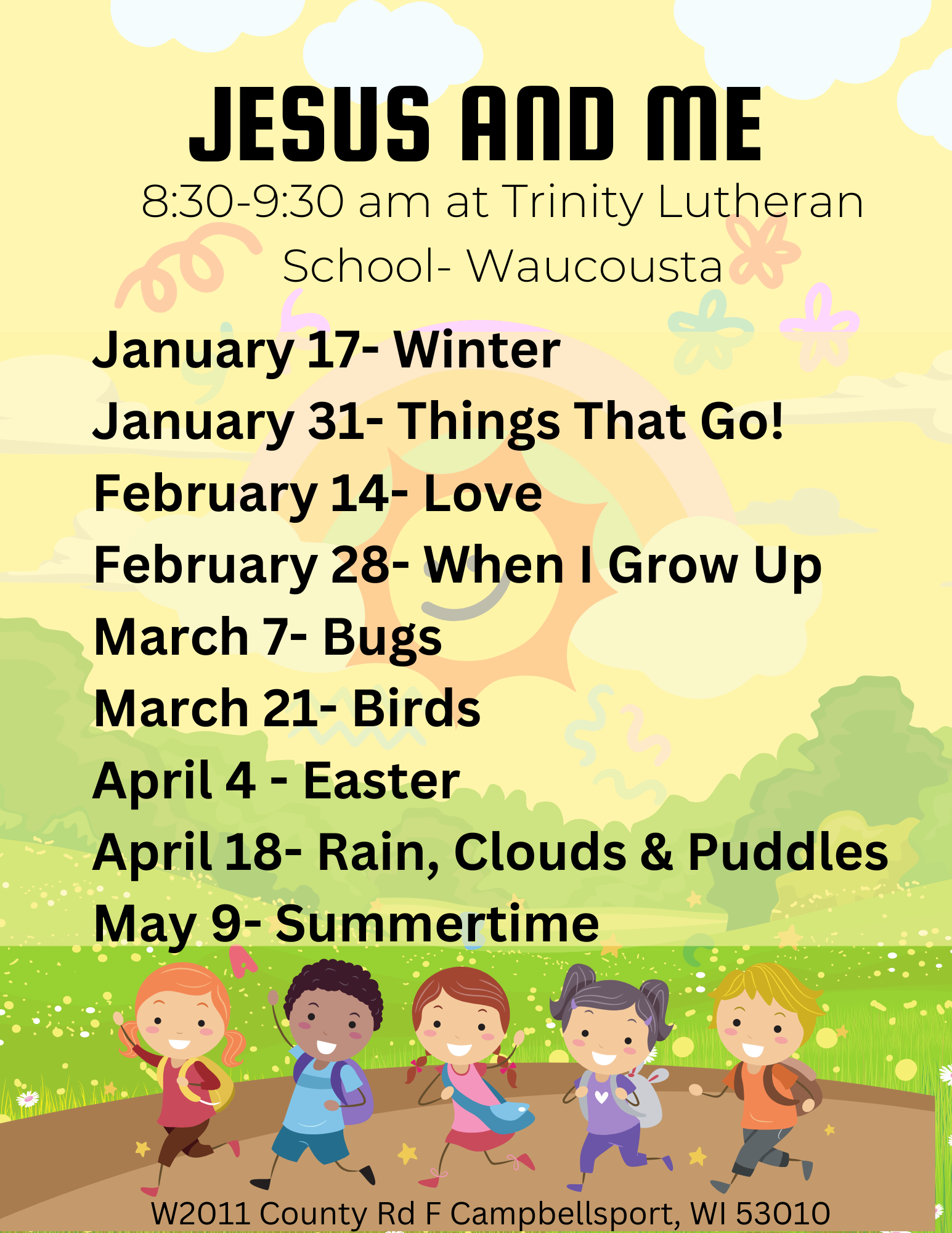 JESUS AND ME

8:30-9:30 am at Trinity Lutheran School- Waucousta

January 17- Winter
January 31- Things That Go!
February 14- Love
February 28- When I Grow Up
March 7- Bugs
March 21- Birds
April 4 - Easter
April 18- Rain, Clouds & Puddles
May 9- Summertime

W2011 County Rd F Campbellsport, WI 53010